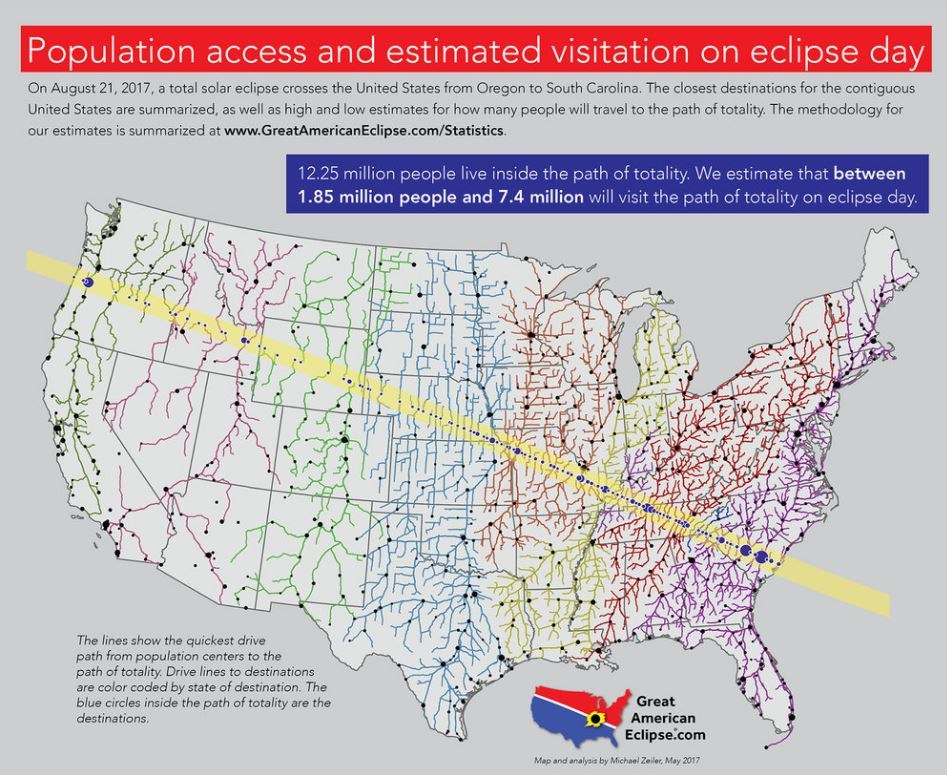 Population access and estimated visitation on eclipse day

On August 21, 2017, a total solar eclipse crosses the United States from Oregon to South Carolina. The closest destinations for the contiguous United States are summarized, as well as high and low estimates for how many people will travel to the path of totality. The methodology for our estimates is summarized at www.GreatAmericanEclipse.com/Statistics.

12.25 million people live inside the path of totality. We estimate that between 1.85 million people and 7.4 million will visit the path of totality on eclipse day.

The lines show the quickest drive path from population centers to the path of totality. Drive lines to destinations are color coded by state of destination. The blue circles inside the path of totality are the destinations.

Great American Eclipse.com

Map and analysis by Michael Zeiler, May 2017